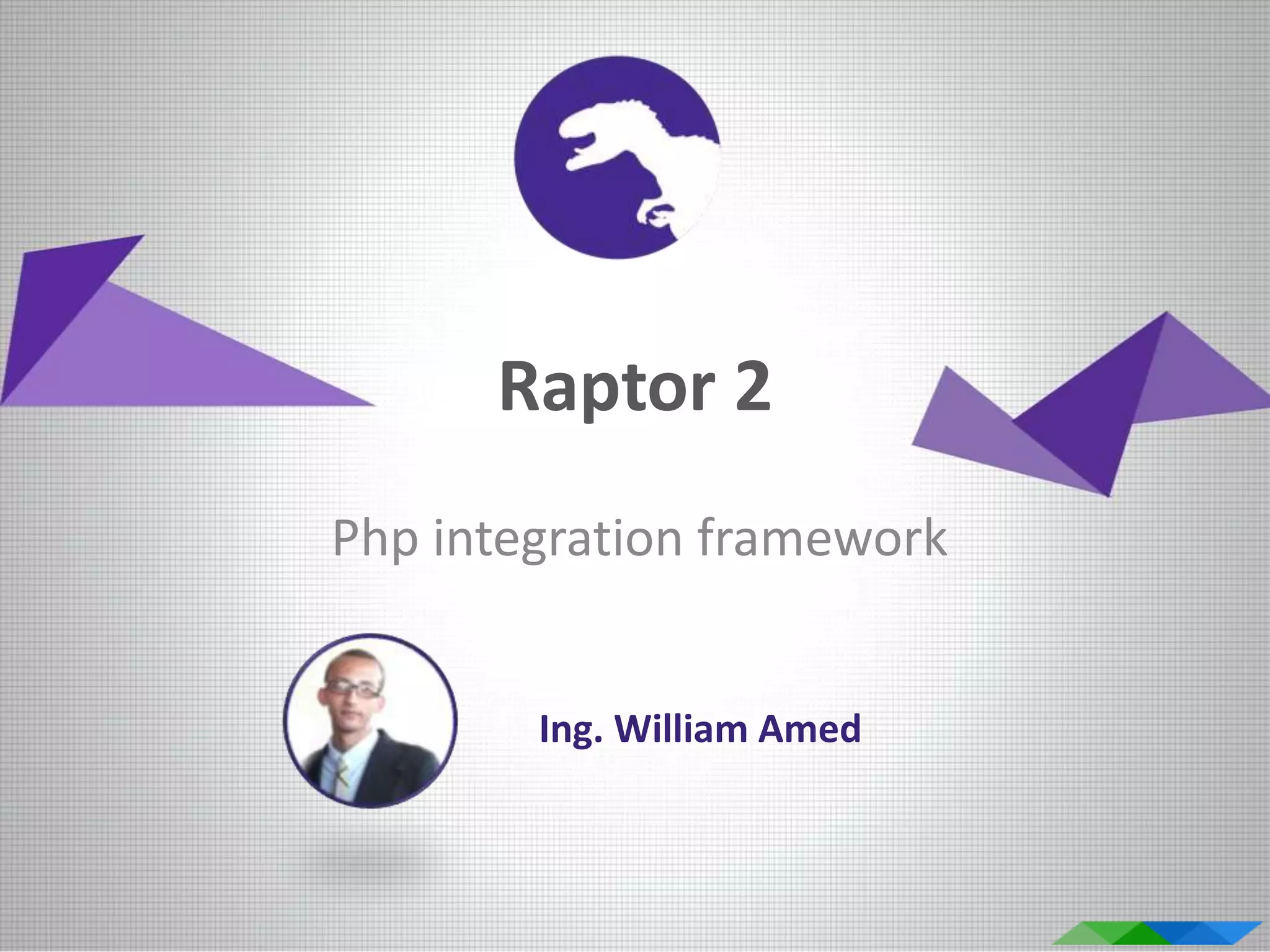 Raptor 2

Php integration framework

Ing. William Amed